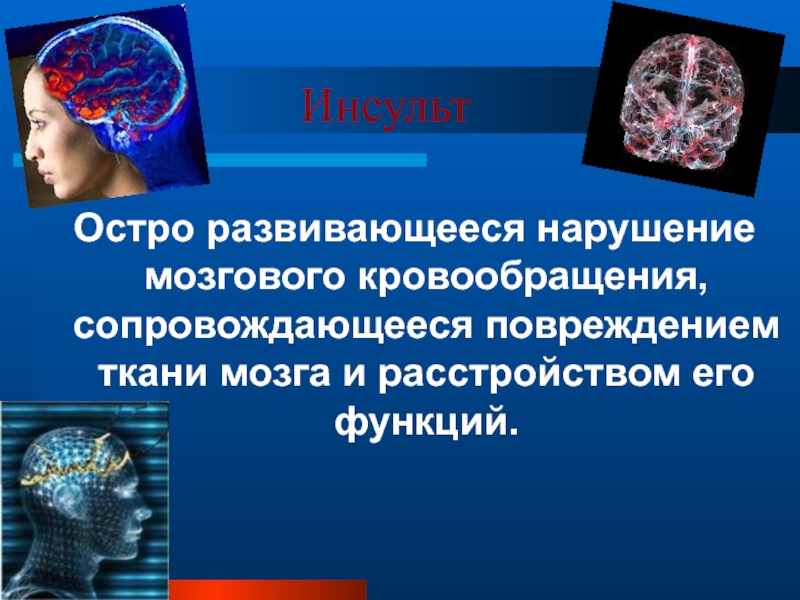 Инсульт

Остро развивающееся нарушение мозгового кровообращения, сопровождающееся повреждением ткани мозга и расстройством его функций.